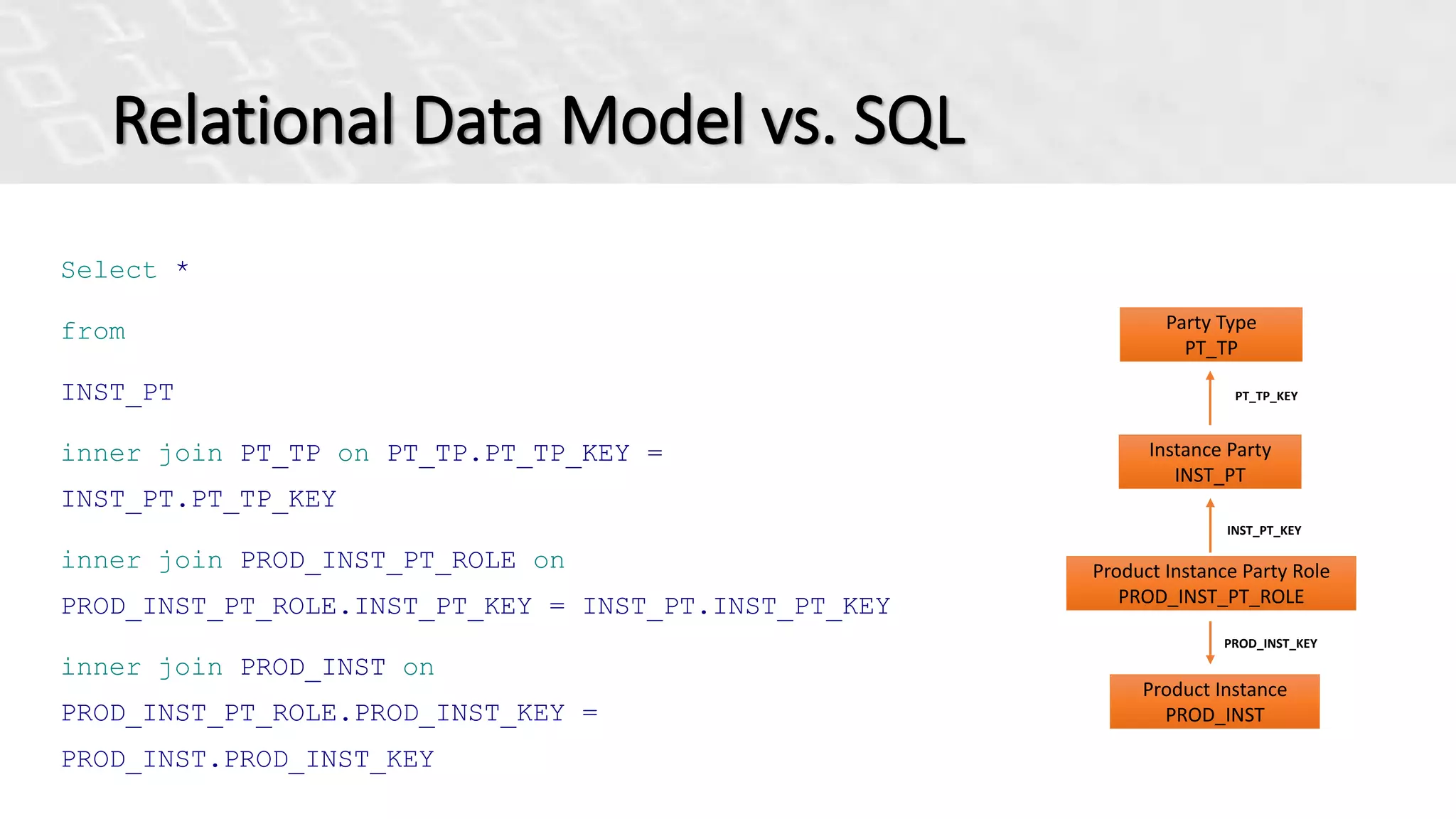 Relational Data Model vs. SQL

Select *

from

INST_PT

inner join PT_TP on PT_TP.PT_TP_KEY = INST_PT.PT_TP_KEY

inner join PROD_INST_PT_ROLE on PROD_INST_PT_ROLE.INST_PT_KEY = INST_PT.INST_PT_KEY

inner join PROD_INST on PROD_INST_PT_ROLE.PROD_INST_KEY = PROD_INST.PROD_INST_KEY

Party Type
PT_TP

PT_TP_KEY

Instance Party
INST_PT

INST_PT_KEY

Product Instance Party Role
PROD_INST_PT_ROLE

PROD_INST_KEY

Product Instance
PROD_INST